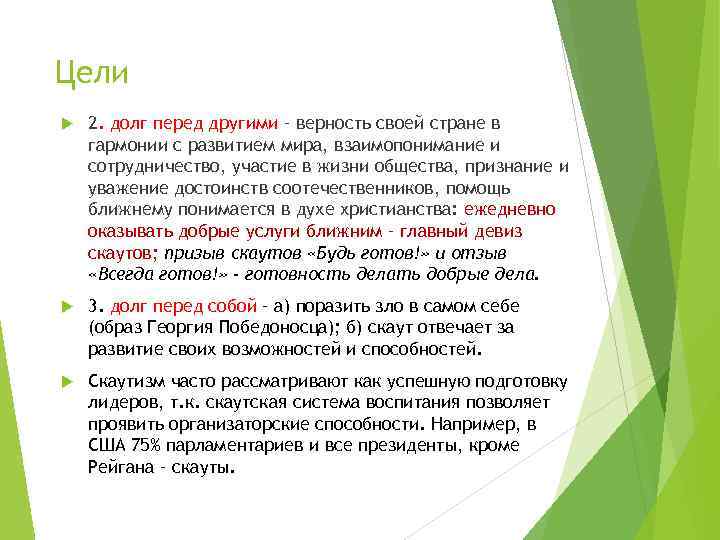 Цели

2. долг перед другими - верность своей стране в гармонии с развитием мира, взаимопонимание и сотрудничество, участие в жизни общества, признание и уважение достоинств соотечественников, помощь ближнему понимается в духе христианства: ежедневно оказывать добрые услуги ближним - главный девиз скаутов; призыв скаутов «Будь готов!» и отзыв «Всегда готов!» - готовность делать добрые дела.

3. долг перед собой - а) поразить зло в самом себе (образ Георгия Победоносца); б) скаут отвечает за развитие своих возможностей и способностей.

Скаутизм часто рассматривают как успешную подготовку лидеров, т.к. скаутская система воспитания позволяет проявить организаторские способности. Например, в США 75% парламентариев и все президенты, кроме Рейгана - скауты.